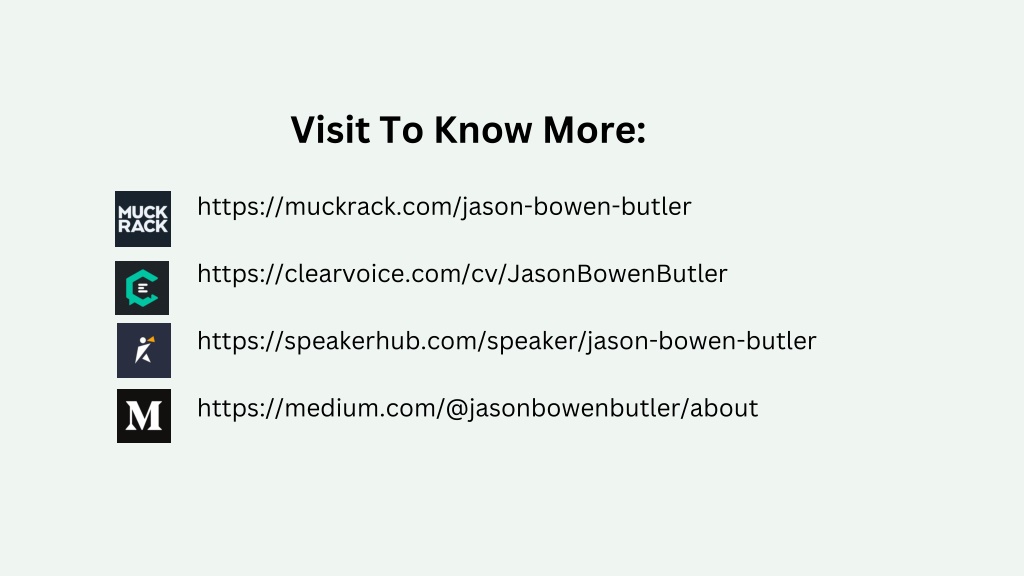 Visit To Know More:

MUCK RACK https://muckrack.com/jason-bowen-butler

https://clearvoice.com/cv/JasonBowenButler

https://speakerhub.com/speaker/jason-bowen-butler

M https://medium.com/@jasonbowenbutler/about